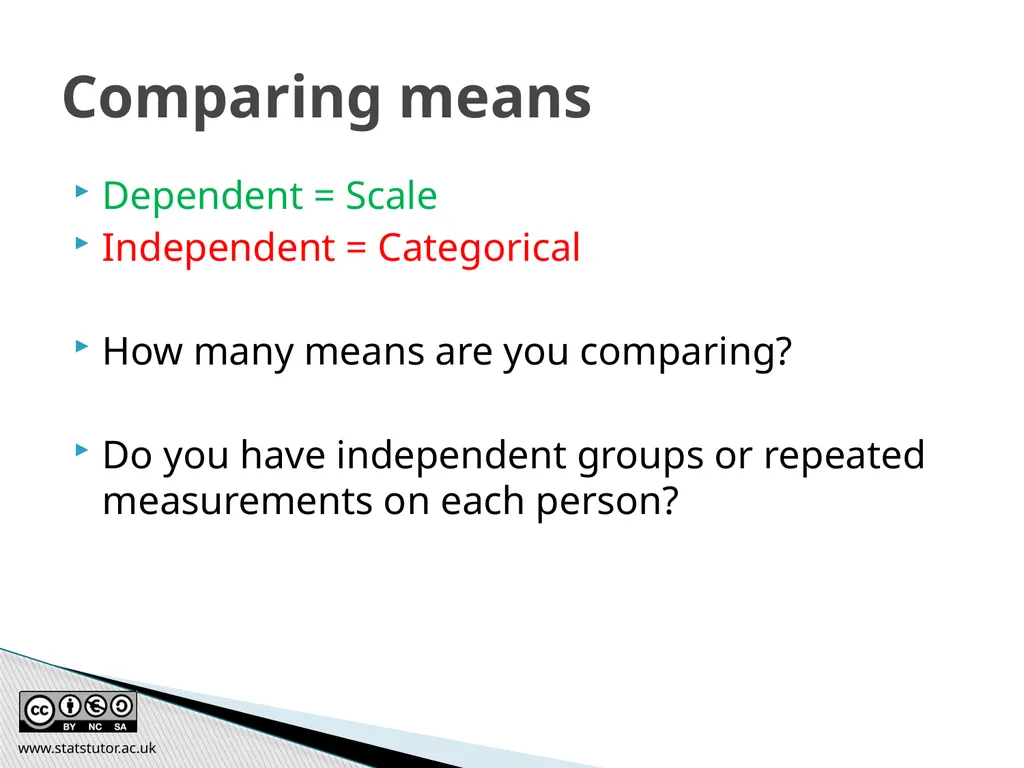 Comparing means

Dependent = Scale
Independent = Categorical

How many means are you comparing?

Do you have independent groups or repeated measurements on each person?

cc BY NC SA

www.statstutor.ac.uk